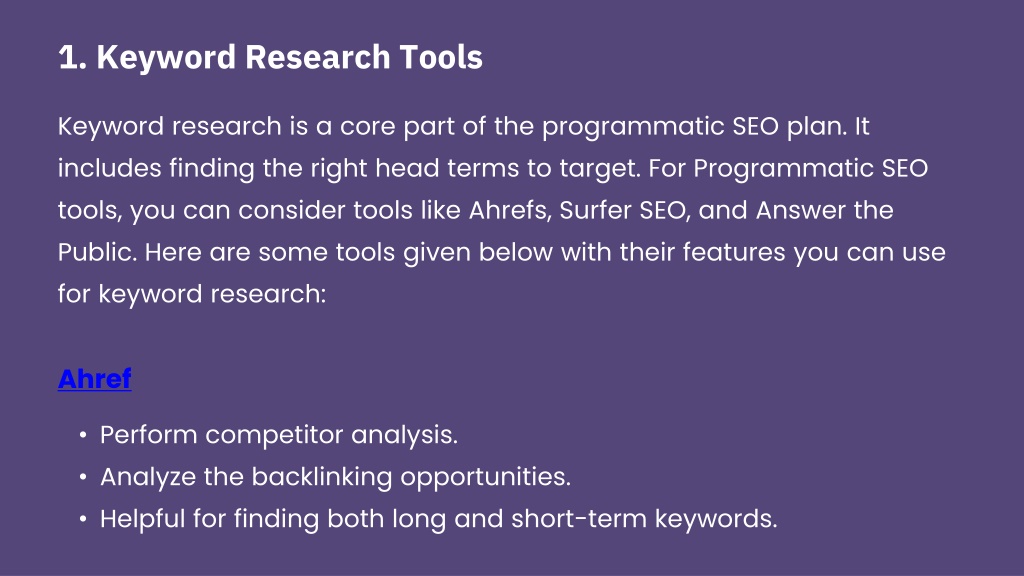 1. Keyword Research Tools

Keyword research is a core part of the programmatic SEO plan. It includes finding the right head terms to target. For Programmatic SEO tools, you can consider tools like Ahrefs, Surfer SEO, and Answer the Public. Here are some tools given below with their features you can use for keyword research:

Ahref

• Perform competitor analysis.
• Analyze the backlinking opportunities.
• Helpful for finding both long and short-term keywords.